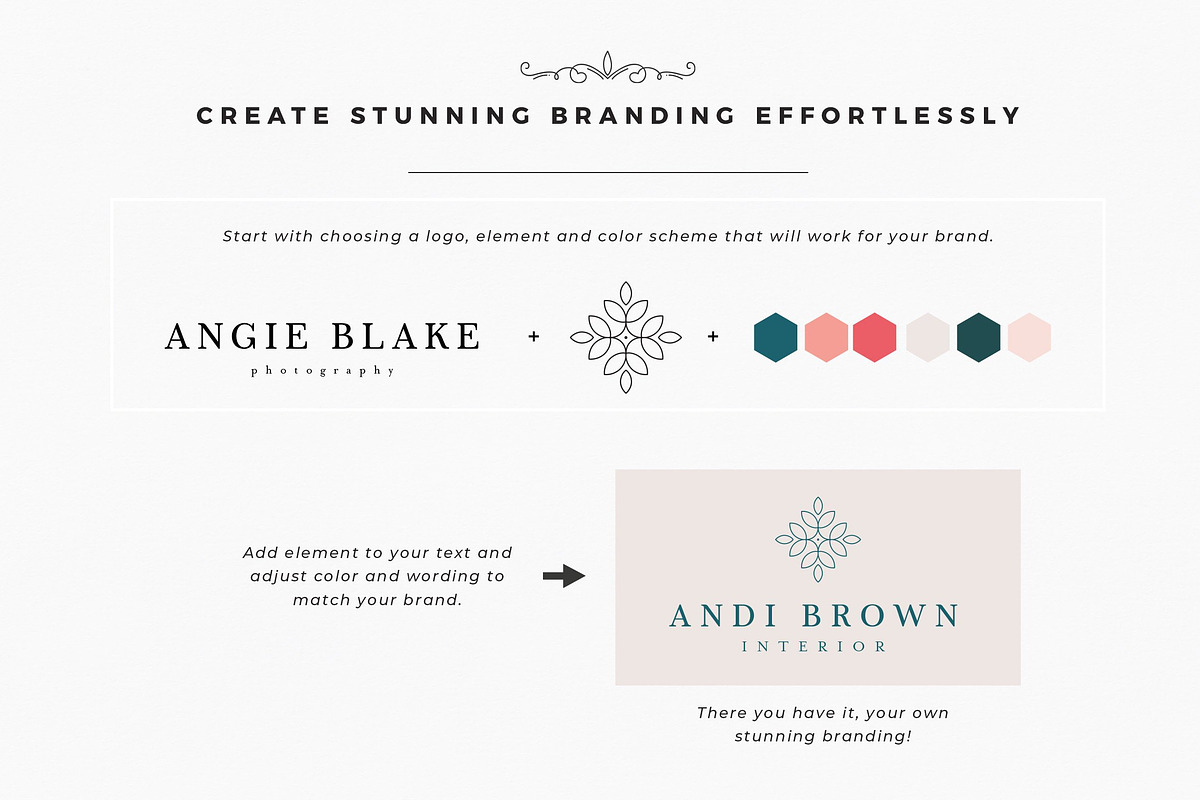 CREATE STUNNING BRANDING EFFORTLESSLY

Start with choosing a logo, element and color scheme that will work for your brand.

ANGIE BLAKE
photography

+

+

Add element to your text and adjust color and wording to match your brand.

ANDI BROWN
INTERIOR

There you have it, your own stunning branding!